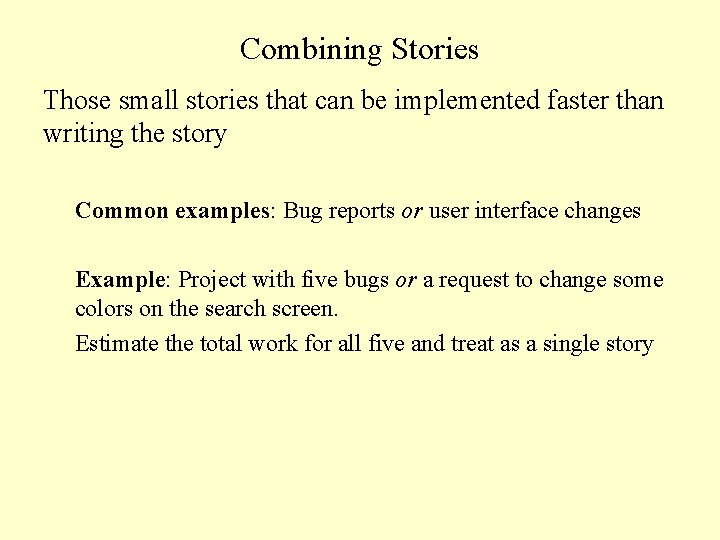 Combining Stories

Those small stories that can be implemented faster than writing the story

Common examples: Bug reports or user interface changes

Example: Project with five bugs or a request to change some colors on the search screen.

Estimate the total work for all five and treat as a single story